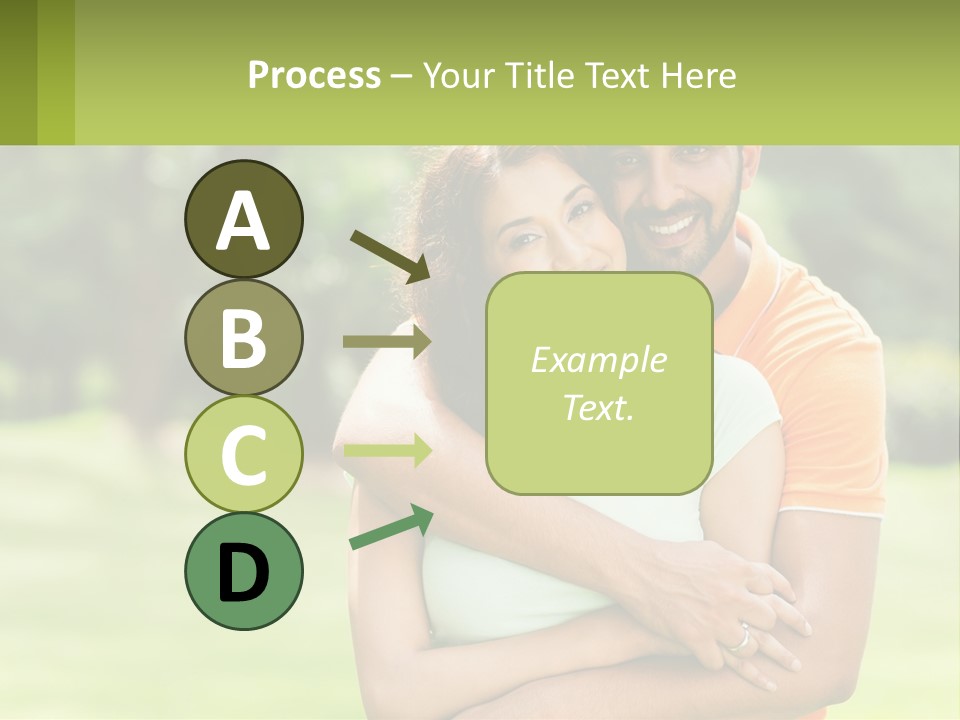 Process – Your Title Text Here

A

B

C

D

Example Text.